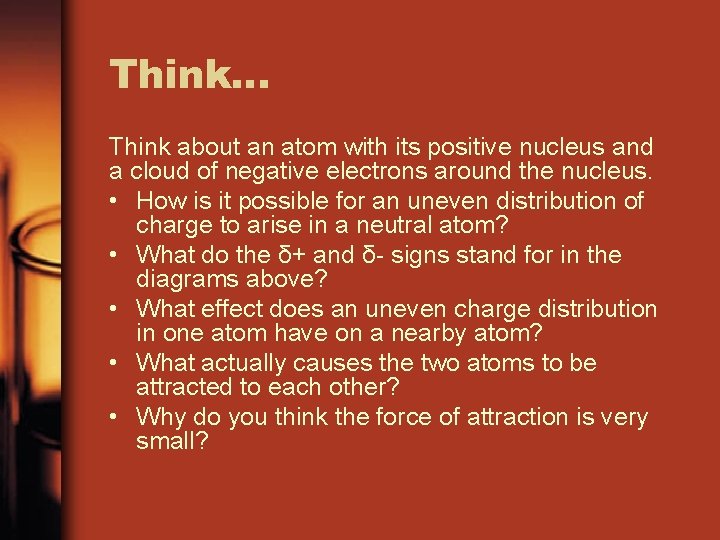 Think…

Think about an atom with its positive nucleus and a cloud of negative electrons around the nucleus.

• How is it possible for an uneven distribution of charge to arise in a neutral atom?
• What do the δ+ and δ- signs stand for in the diagrams above?
• What effect does an uneven charge distribution in one atom have on a nearby atom?
• What actually causes the two atoms to be attracted to each other?
• Why do you think the force of attraction is very small?